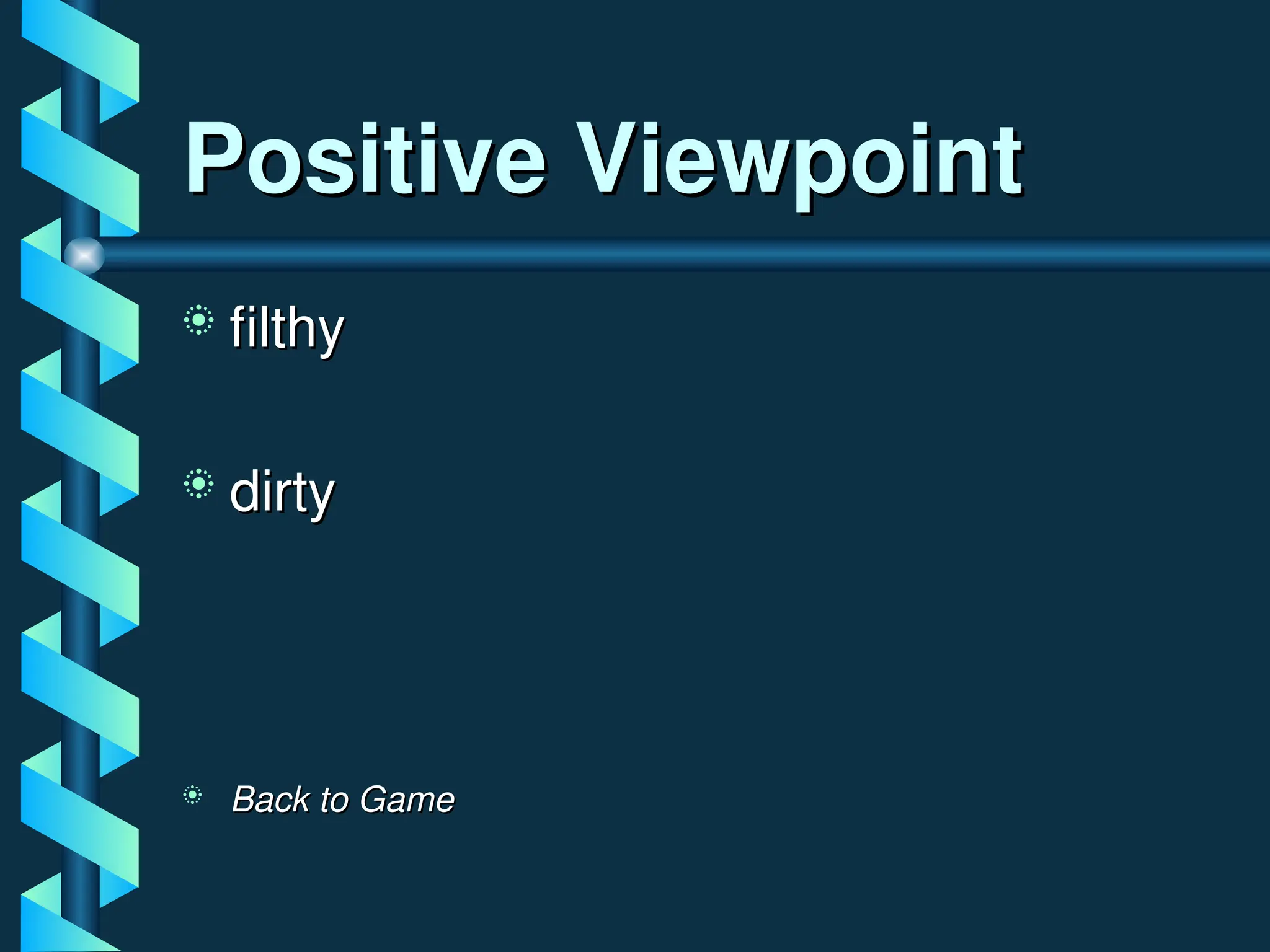 Positive Viewpoint

filthy

dirty

Back to Game